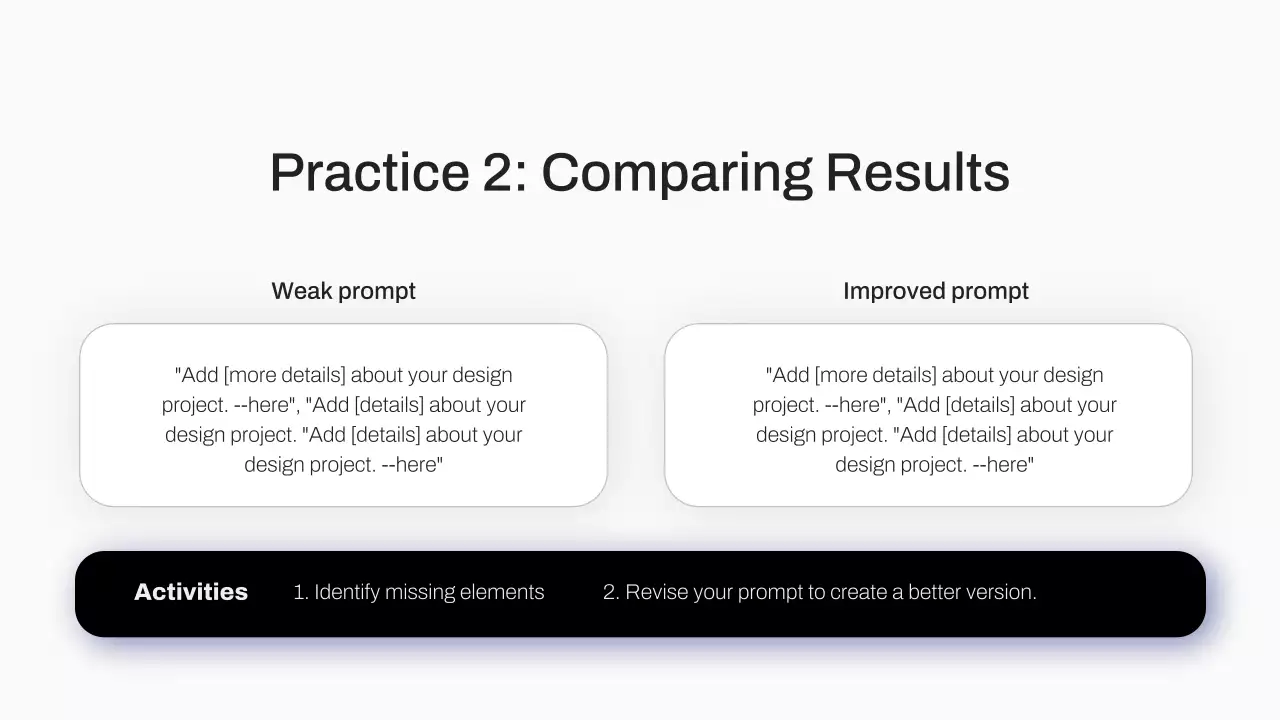 Practice 2: Comparing Results

Weak prompt

"Add [more details] about your design project. --here", "Add [details] about your design project. "Add [details] about your design project. --here"

Improved prompt

"Add [more details] about your design project. --here", "Add [details] about your design project. "Add [details] about your design project. --here"

Activities 1. Identify missing elements 2. Revise your prompt to create a better version.